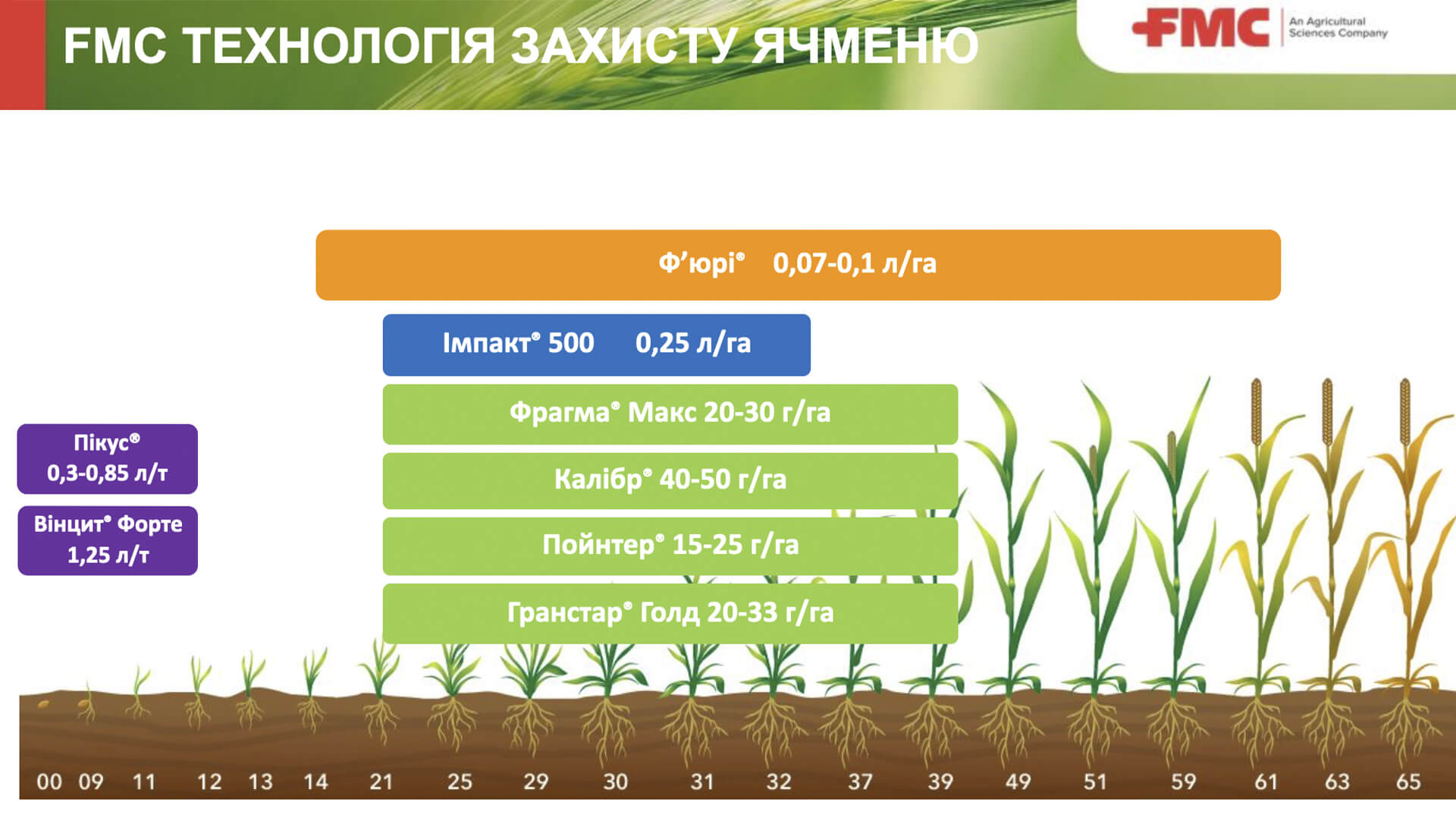 FMC ТЕХНОЛОГІЯ ЗАХИСТУ ЯЧМЕНЮ

FMC An Agricultural Sciences Company

Ф'юрі® 0,07-0,1 л/га

Імпакт® 500 0,25 л/га

Фрагма® Макс 20-30 г/га

Калібр® 40-50 г/га

Пойнтер® 15-25 г/га

Гранстар® Голд 20-33 г/га

Пікус® 0,3-0,85 л/т

Вінцит® Форте 1,25 л/т

00 09 11 12 13 14 21 25 29 30 31 32 37 39 49 51 59 61 63 65